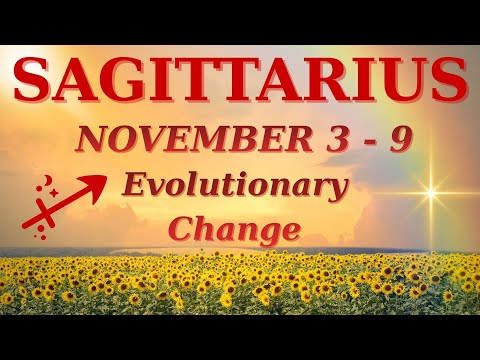 SAGITTARIUS

NOVEMBER 3 - 9

Evolutionary Change